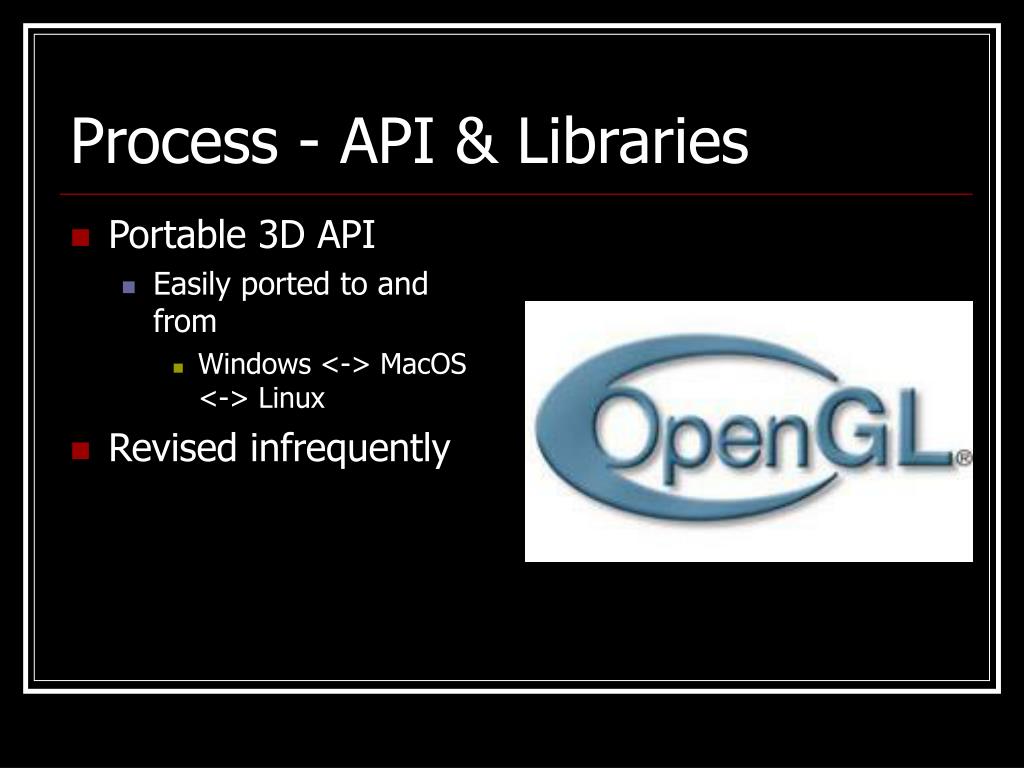 Process - API & Libraries

Portable 3D API

Easily ported to and from

Windows <-> MacOS <-> Linux

Revised infrequently

OpenGL®